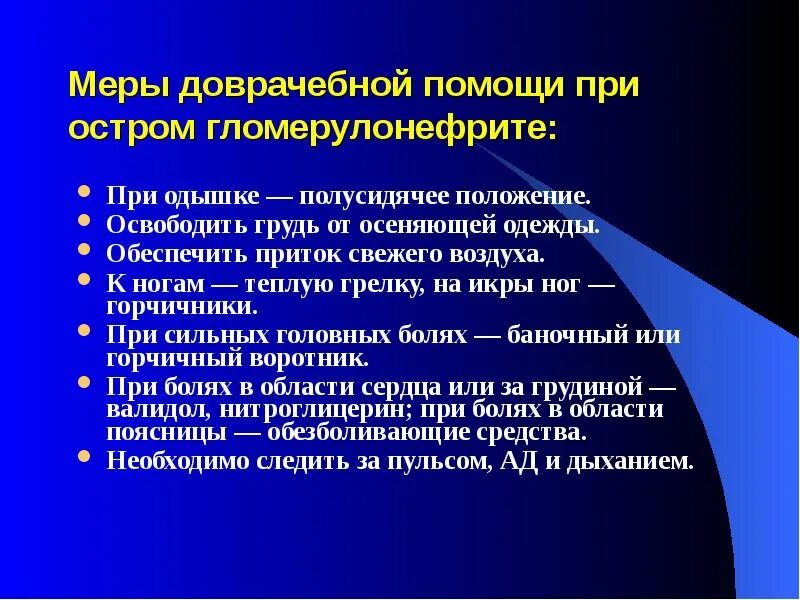 Меры доврачебной помощи при остром гломерулонефрите:

- При одышке — полусидячее положение.
- Освободить грудь от осеняющей одежды.
- Обеспечить приток свежего воздуха.
- К ногам — теплую грелку, на икры ног — горчичники.
- При сильных головных болях — баночный или горчичный воротник.
- При болях в области сердца или за грудиной — валидол, нитроглицерин; при болях в области поясницы — обезболивающие средства.
- Необходимо следить за пульсом, АД и дыханием.